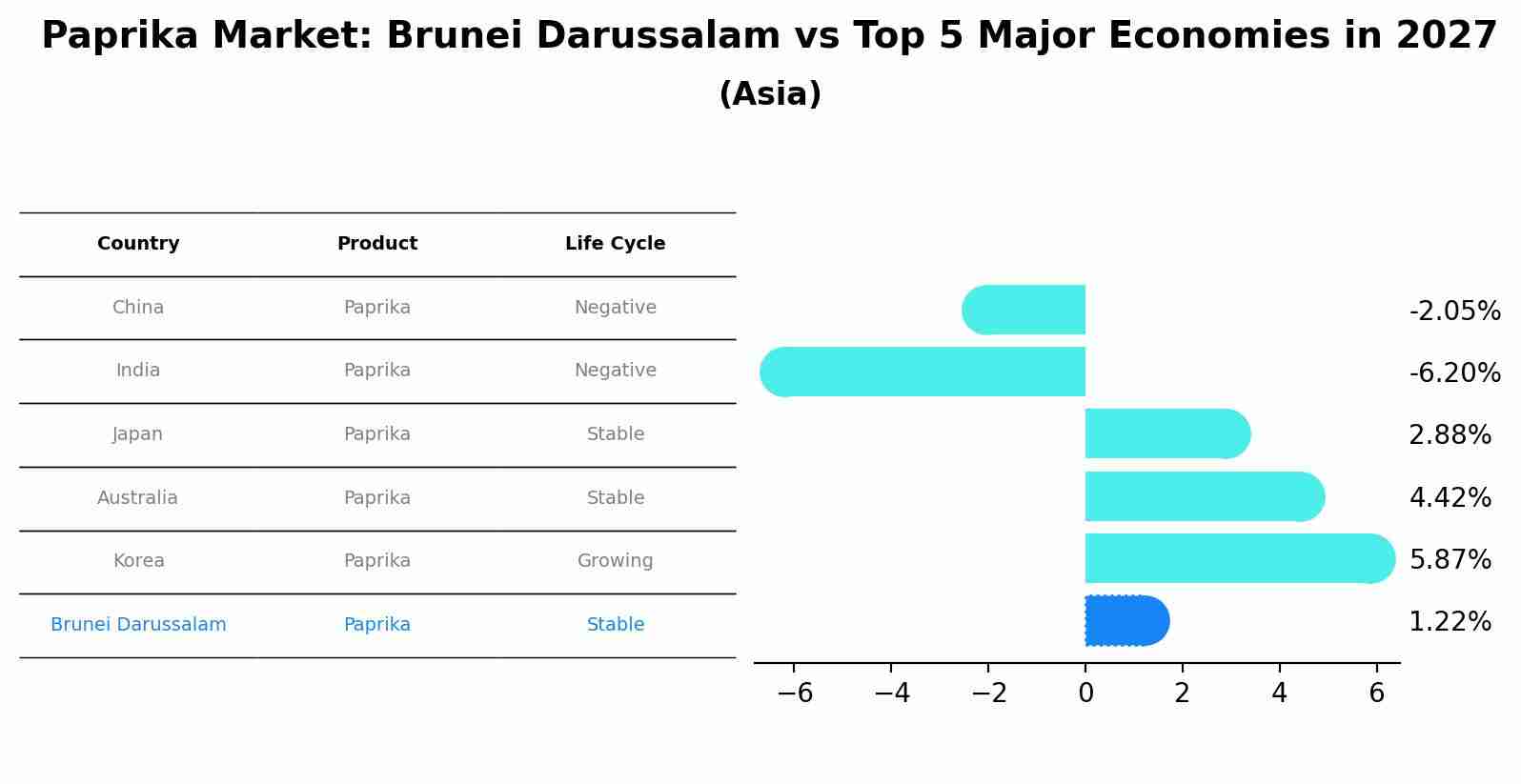 Paprika Market: Brunei Darussalam vs Top 5 Major Economies in 2027
(Asia)

| Country | Product | Life Cycle |
|---|---|---|
| China | Paprika | Negative |
| India | Paprika | Negative |
| Japan | Paprika | Stable |
| Australia | Paprika | Stable |
| Korea | Paprika | Growing |
| Brunei Darussalam | Paprika | Stable |

-2.05%
-6.20%
2.88%
4.42%
5.87%
1.22%

−6 −4 −2 0 2 4 6